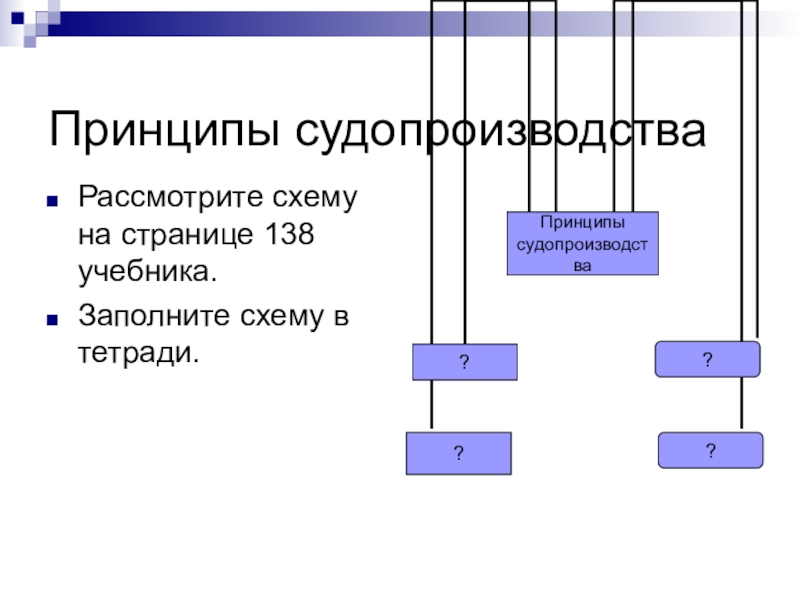 Принципы судопроизводства

Рассмотрите схему на странице 138 учебника.

Заполните схему в тетради.

Принципы судопроизводства

?

?

?

?